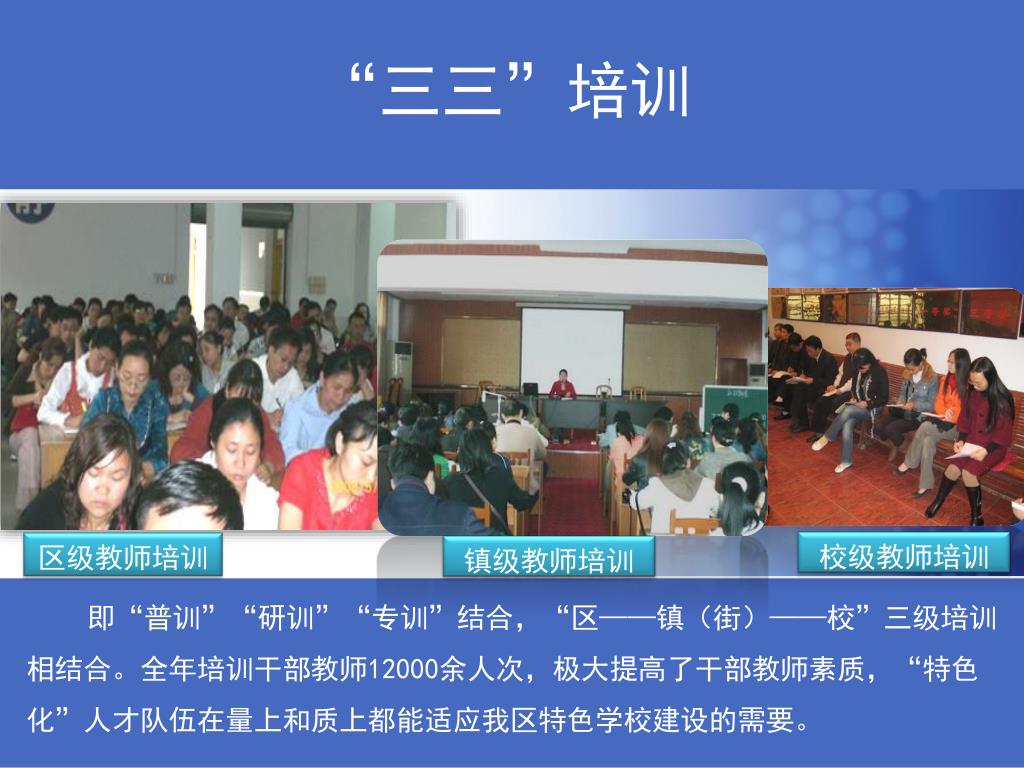 “三三”培训

区级教师培训

镇级教师培训

校级教师培训

即“普训”“研训”“专训”结合，“区——镇（街）——校”三级培训相结合。全年培训干部教师12000余人次，极大提高了干部教师素质，“特色化”人才队伍在量上和质上都能适应我区特色学校建设的需要。